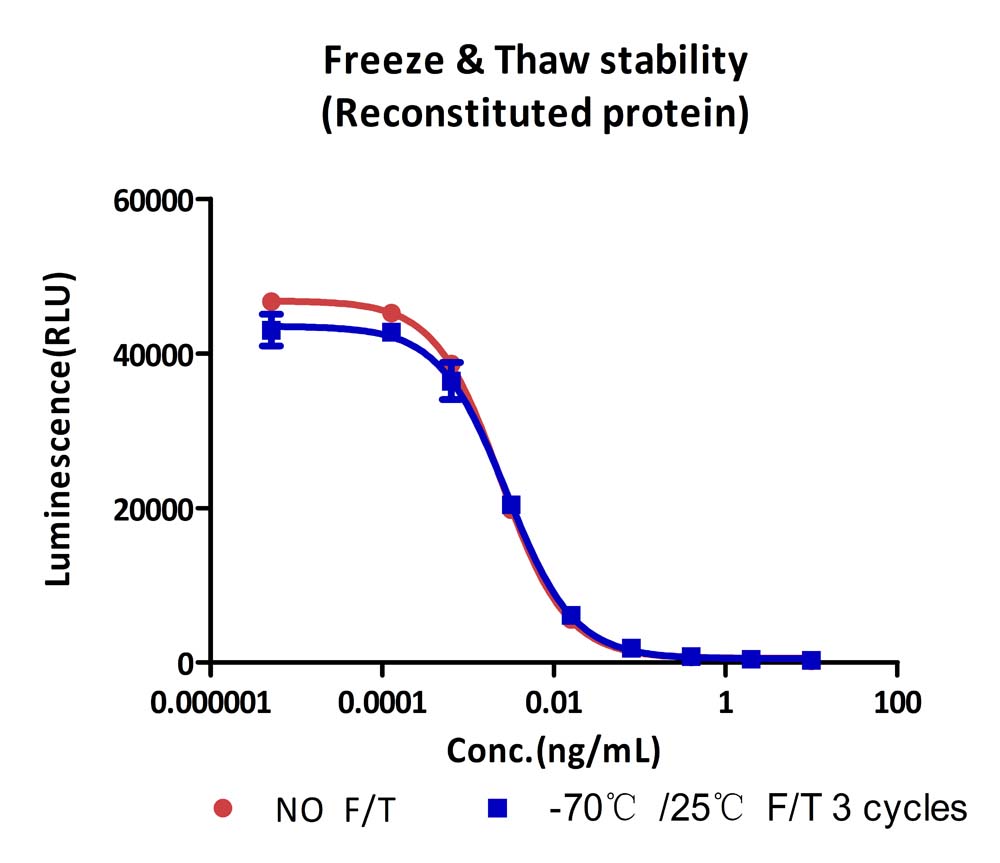 Freeze & Thaw stability
(Reconstituted protein)

Luminescence(RLU)

60000
40000
20000
0

0.000001
0.0001
0.01
1
100

Conc.(ng/mL)

NO F/T
-70℃ /25℃ F/T 3 cycles